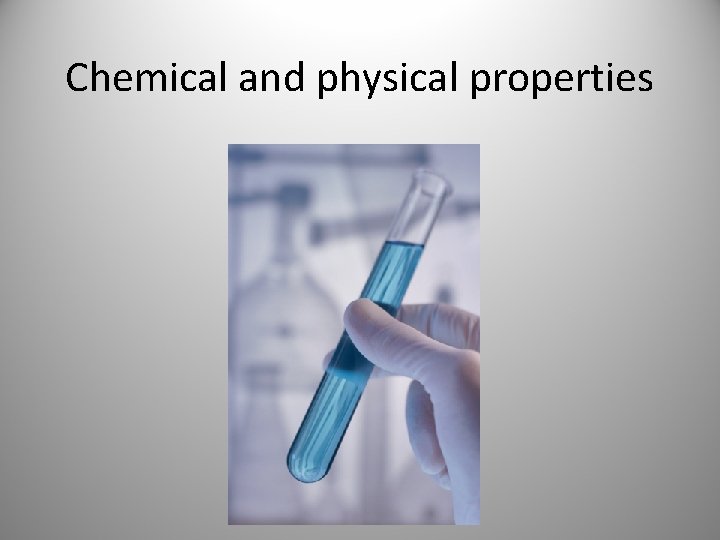 Chemical and physical properties